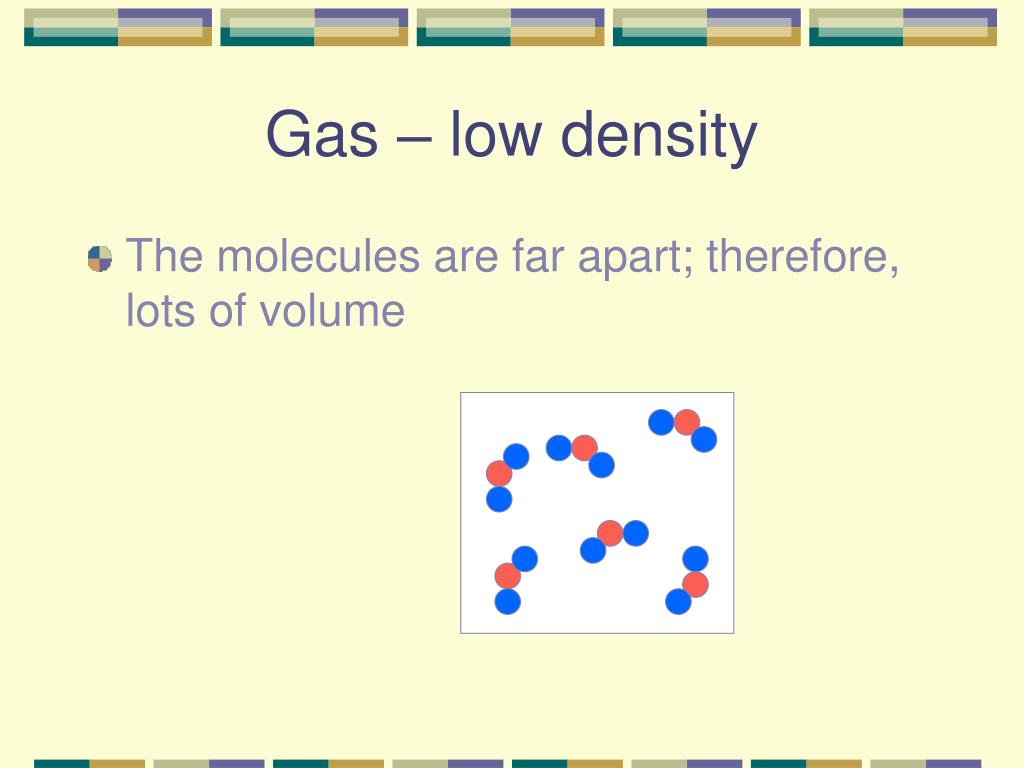 Gas – low density

The molecules are far apart; therefore, lots of volume